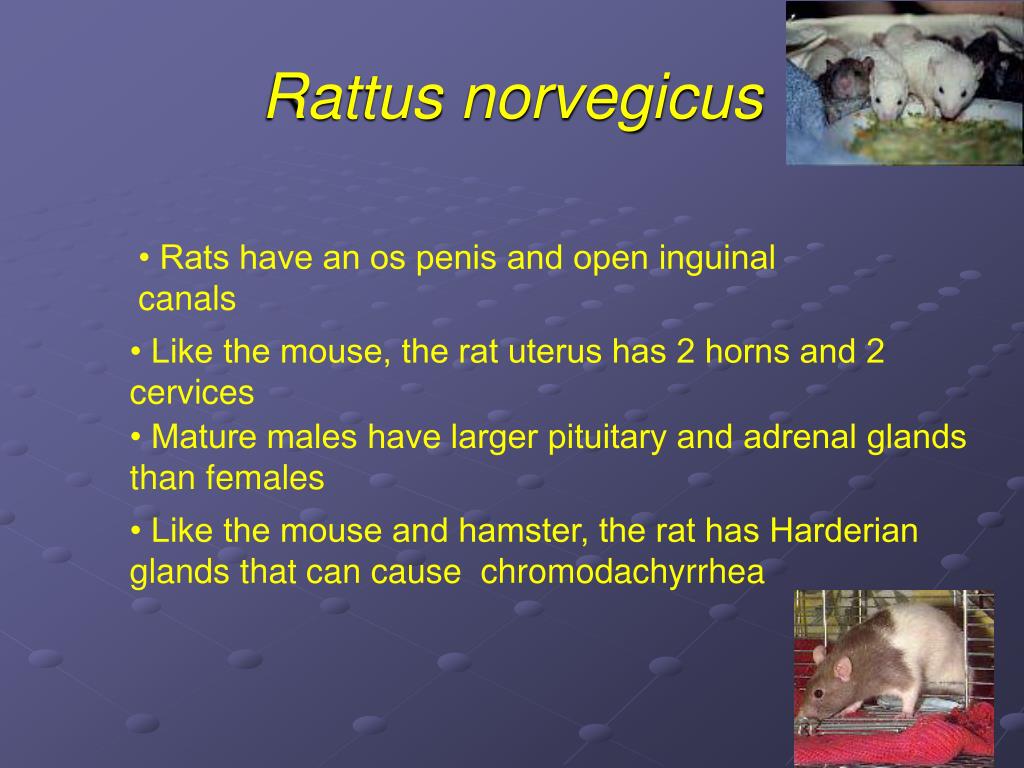 Rattus norvegicus

• Rats have an os penis and open inguinal canals

• Like the mouse, the rat uterus has 2 horns and 2 cervices

• Mature males have larger pituitary and adrenal glands than females

• Like the mouse and hamster, the rat has Harderian glands that can cause chromodachyrrhea